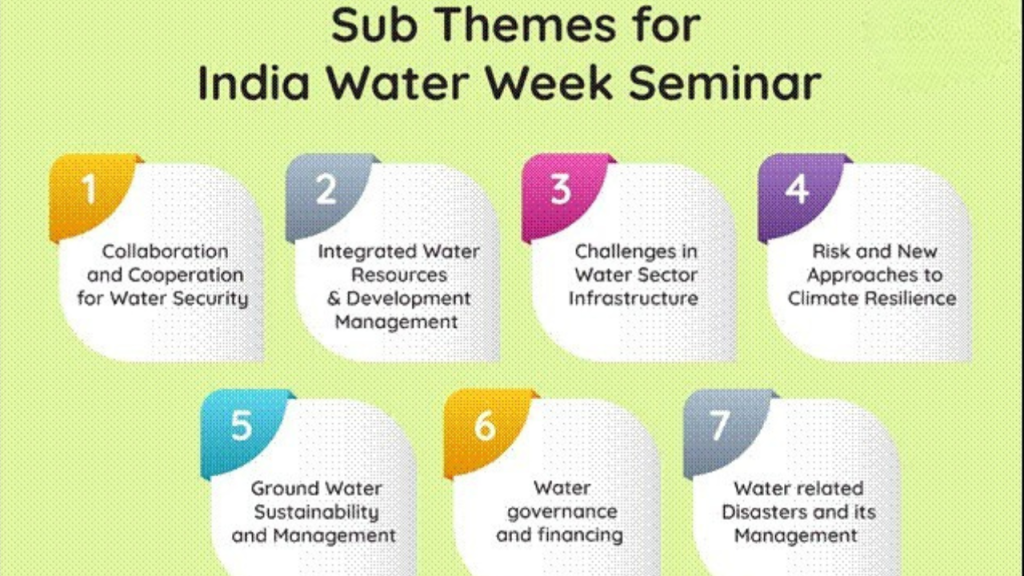 Sub Themes for India Water Week Seminar

1
Collaboration and Cooperation for Water Security

2
Integrated Water Resources & Development Management

3
Challenges in Water Sector Infrastructure

4
Risk and New Approaches to Climate Resilience

5
Ground Water Sustainability and Management

6
Water governance and financing

7
Water related Disasters and its Management